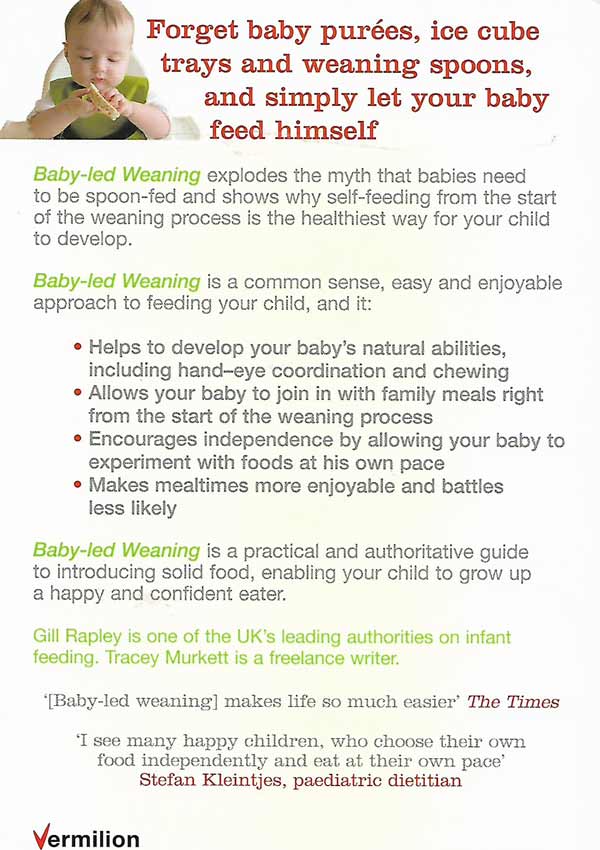 Forget baby purées, ice cube trays and weaning spoons, and simply let your baby feed himself

Baby-led Weaning explodes the myth that babies need to be spoon-fed and shows why self-feeding from the start of the weaning process is the healthiest way for your child to develop.

Baby-led Weaning is a common sense, easy and enjoyable approach to feeding your child, and it:

• Helps to develop your baby's natural abilities, including hand–eye coordination and chewing
• Allows your baby to join in with family meals right from the start of the weaning process
• Encourages independence by allowing your baby to experiment with foods at his own pace
• Makes mealtimes more enjoyable and battles less likely

Baby-led Weaning is a practical and authoritative guide to introducing solid food, enabling your child to grow up a happy and confident eater.

Gill Rapley is one of the UK's leading authorities on infant feeding. Tracey Murkett is a freelance writer.

'[Baby-led weaning] makes life so much easier' The Times

'I see many happy children, who choose their own food independently and eat at their own pace'
Stefan Kleintjes, paediatric dietitian

Vermilion